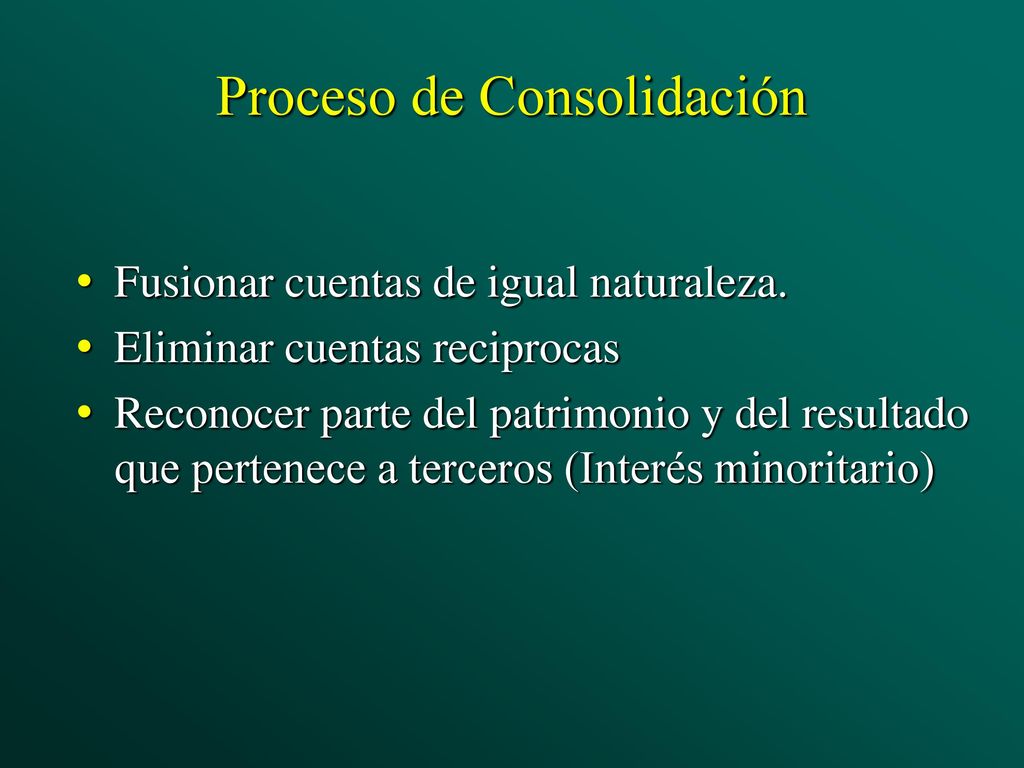 Proceso de Consolidación

• Fusionar cuentas de igual naturaleza.
• Eliminar cuentas reciprocas
• Reconocer parte del patrimonio y del resultado que pertenece a terceros (Interés minoritario)